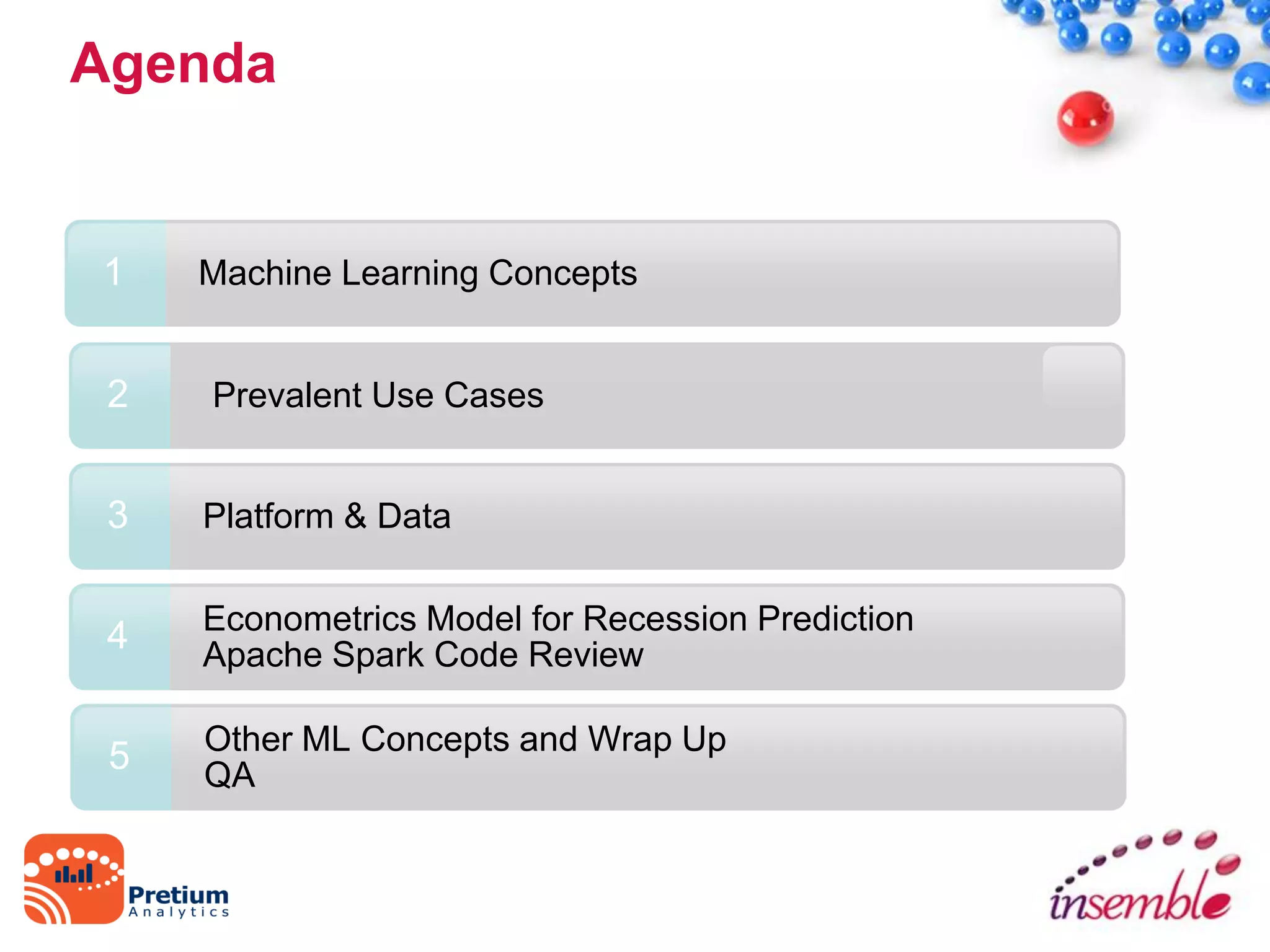 Agenda

1 Machine Learning Concepts

2 Prevalent Use Cases

3 Platform & Data

4 Econometrics Model for Recession Prediction
Apache Spark Code Review

5 Other ML Concepts and Wrap Up
QA

Pretium Analytics

insemble